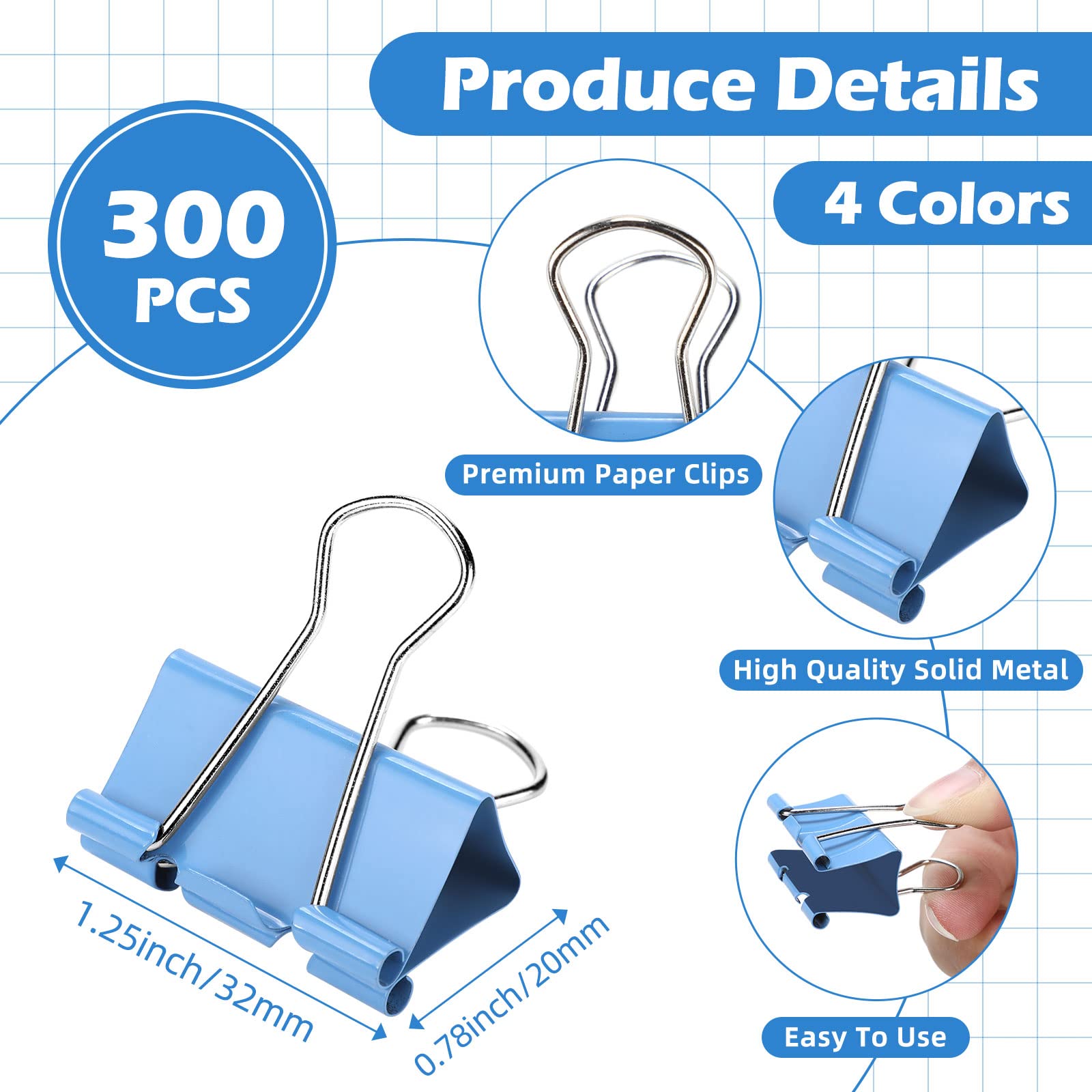 Produce Details

300 PCS

4 Colors

Premium Paper Clips

High Quality Solid Metal

Easy To Use

1.25inch/32mm

0.78inch/20mm